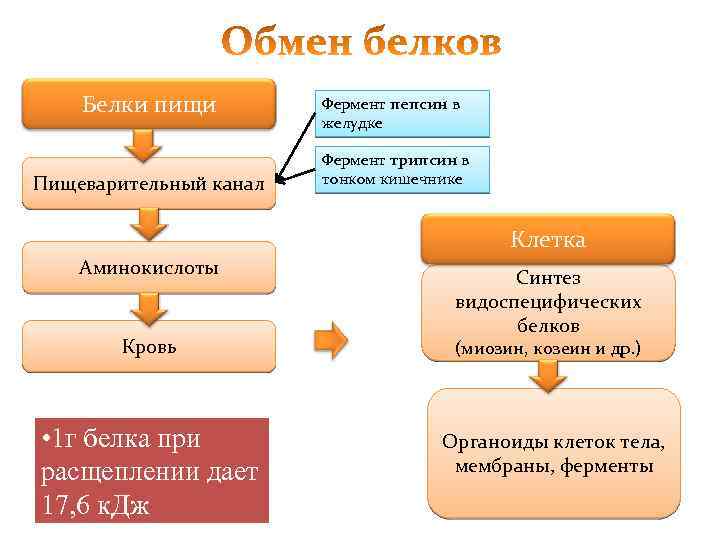 Обмен белков

Белки пищи

Фермент пепсин в желудке

Фермент трипсин в тонком кишечнике

Пищеварительный канал

Аминокислоты

Кровь

Клетка

Синтез видоспецифических белков (миозин, козеин и др.)

Органоиды клеток тела, мембраны, ферменты

•1г белка при расщеплении дает 17,6 кДж